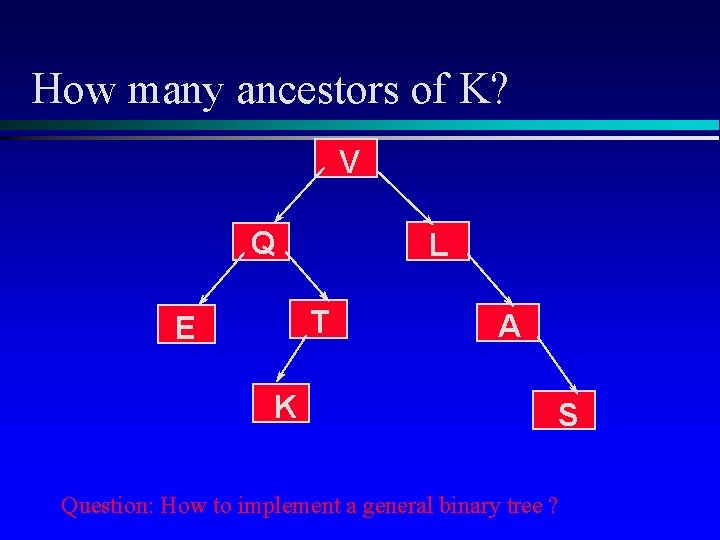 How many ancestors of K?

V

Q

L

E

T

A

K

S

Question: How to implement a general binary tree ?